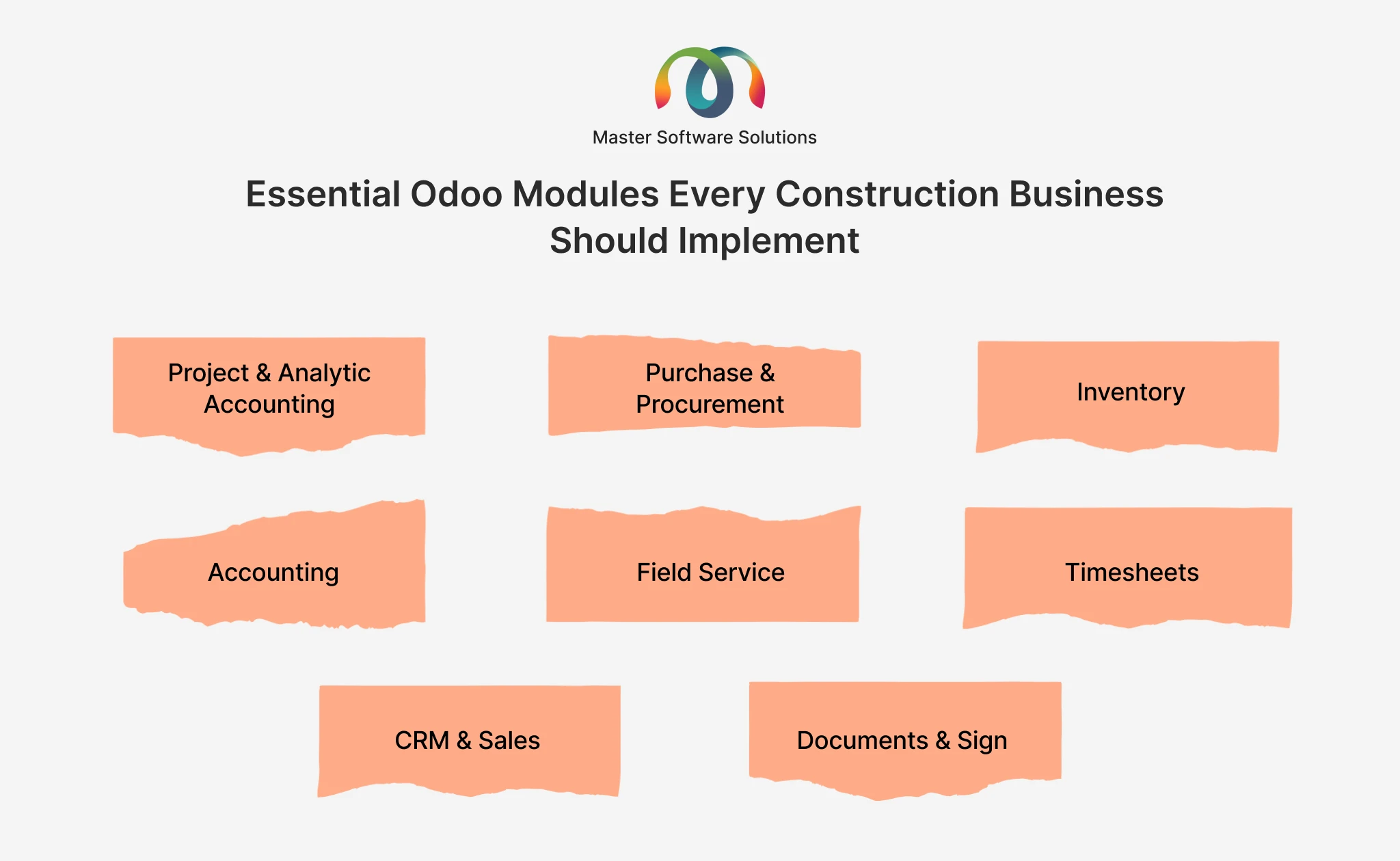 Master Software Solutions

Essential Odoo Modules Every Construction Business Should Implement

Project & Analytic Accounting

Purchase & Procurement

Inventory

Accounting

Field Service

Timesheets

CRM & Sales

Documents & Sign